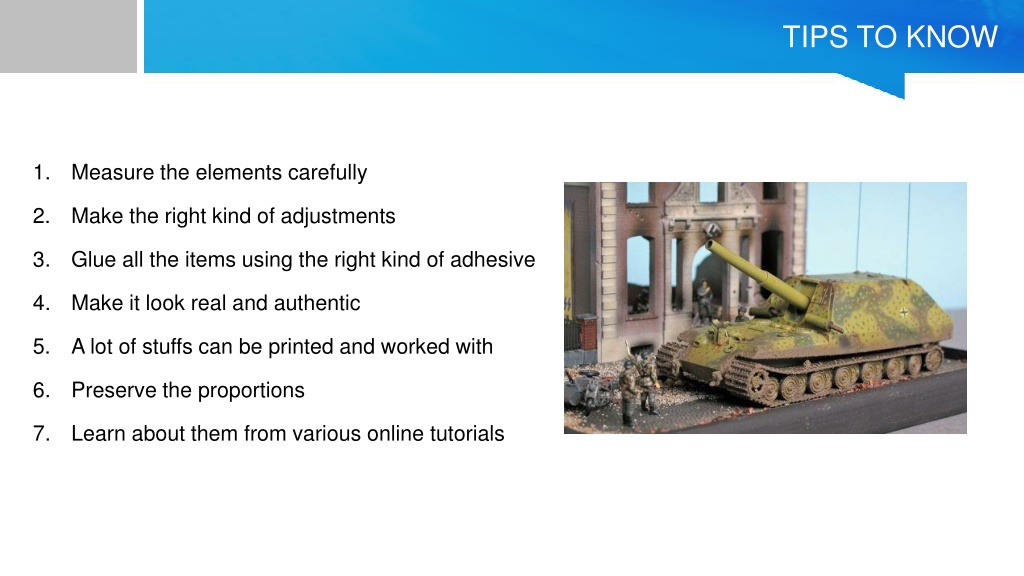 TIPS TO KNOW

1. Measure the elements carefully
2. Make the right kind of adjustments
3. Glue all the items using the right kind of adhesive
4. Make it look real and authentic
5. A lot of stuffs can be printed and worked with
6. Preserve the proportions
7. Learn about them from various online tutorials